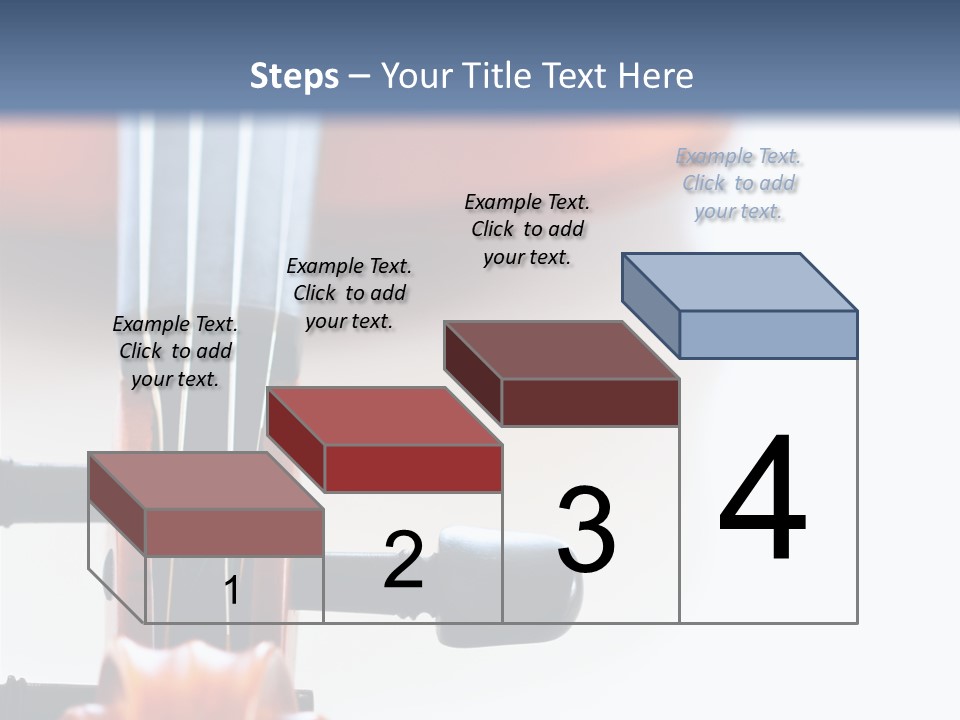 Steps – Your Title Text Here

Example Text. Click to add your text.

Example Text. Click to add your text.

Example Text. Click to add your text.

Example Text. Click to add your text.

1

2

3

4